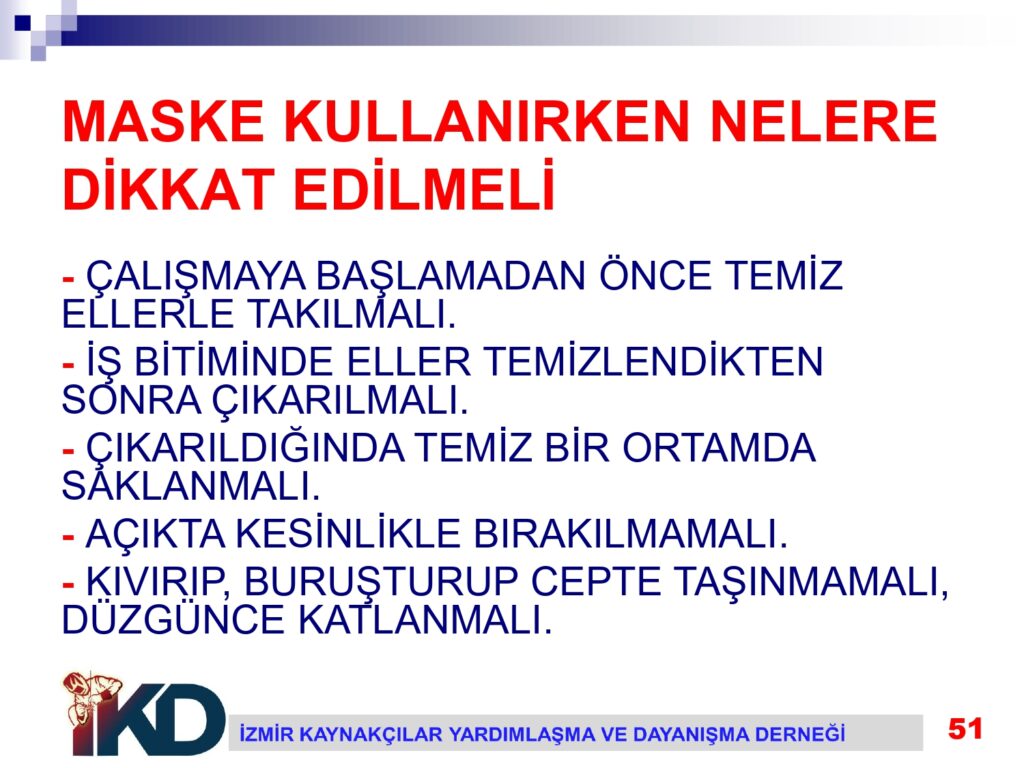 MASKE KULLANIRKEN NELERE DİKKAT EDİLMELİ

- ÇALIŞMAYA BAŞLAMADAN ÖNCE TEMİZ ELLERLE TAKILMALI.

- İŞ BİTİMİNDE ELLER TEMİZLENDİKTEN SONRA ÇIKARILMALI.

- ÇIKARILDIĞINDA TEMİZ BİR ORTAMDA SAKLANMALI.

- AÇIKTA KESİNLİKLE BIRAKILMAMALI.

- KIVIRIP, BURUŞTURUP CEPTE TAŞINMAMALI, DÜZGÜNCE KATLANMALI.

İKD

İZMİR KAYNAKÇILAR YARDIMLAŞMA VE DAYANIŞMA DERNEĞİ

51